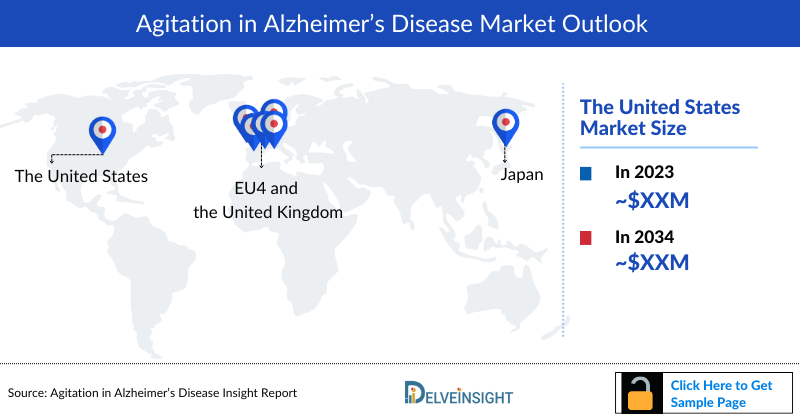 Agitation in Alzheimer's Disease Market Outlook

The United States

EU4 and the United Kingdom

Japan

The United States Market Size

In 2023
~$XXM

In 2034
~$XXM

Source: Agitation in Alzheimer's Disease Insight Report

DELVEINSIGHT

Click Here to Get Sample Page